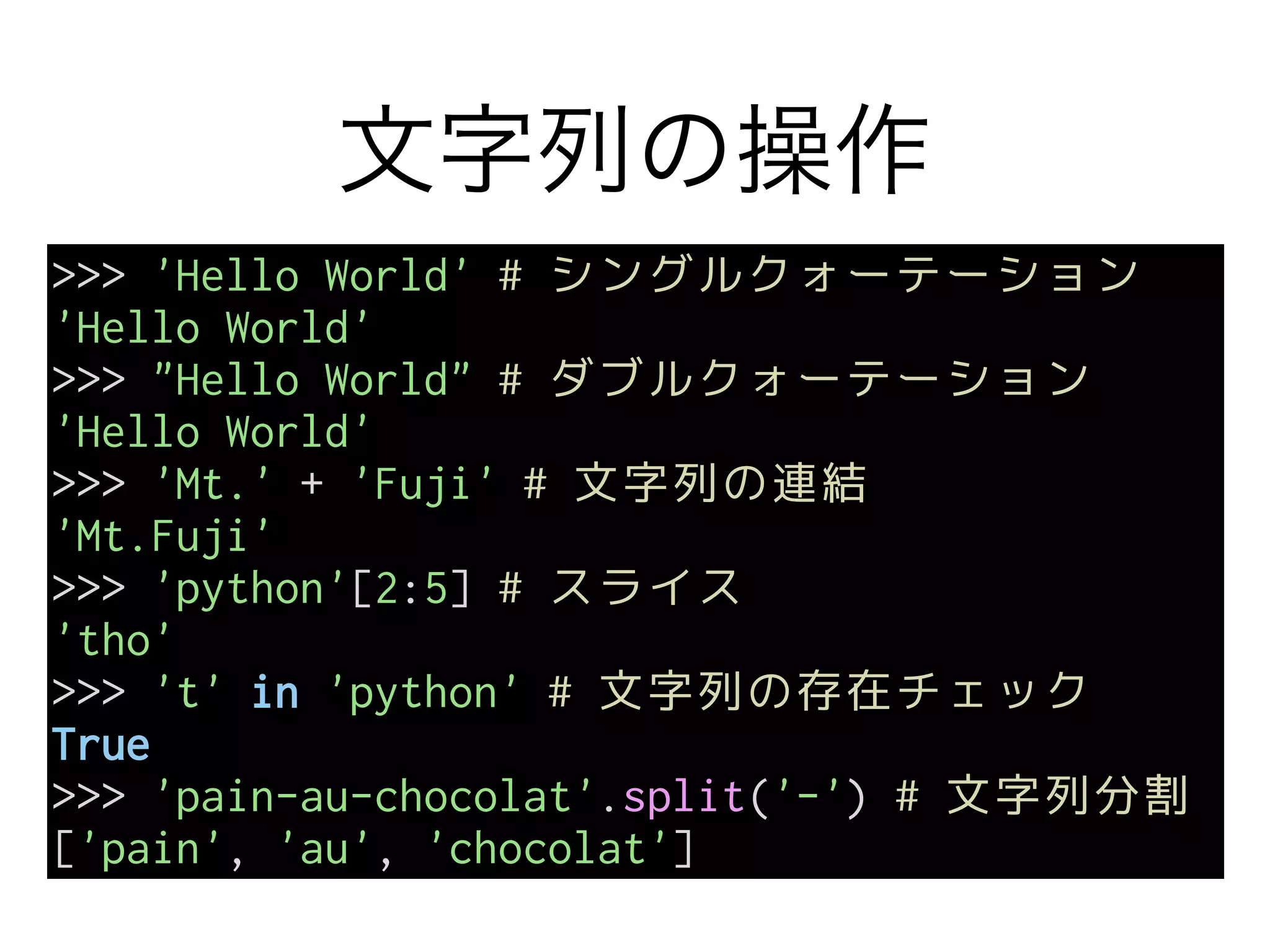 文字列の操作

>>> 'Hello World' # シングルクォーテーション
'Hello World'
>>> "Hello World" # ダブルクォーテーション
'Hello World'
>>> 'Mt.' + 'Fuji' # 文字列の連結
'Mt.Fuji'
>>> 'python'[2:5] # スライス
'tho'
>>> 't' in 'python' # 文字列の存在チェック
True
>>> 'pain-au-chocolat'.split('-') # 文字列分割
['pain', 'au', 'chocolat']